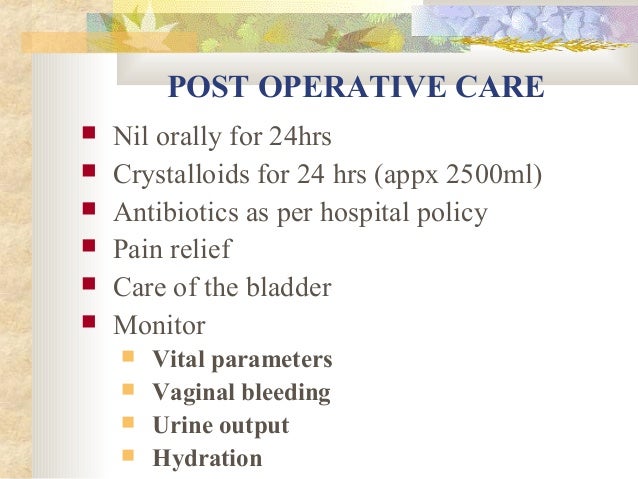 POST OPERATIVE CARE

- Nil orally for 24hrs
- Crystalloids for 24 hrs (appx 2500ml)
- Antibiotics as per hospital policy
- Pain relief
- Care of the bladder
- Monitor
  - Vital parameters
  - Vaginal bleeding
  - Urine output
  - Hydration